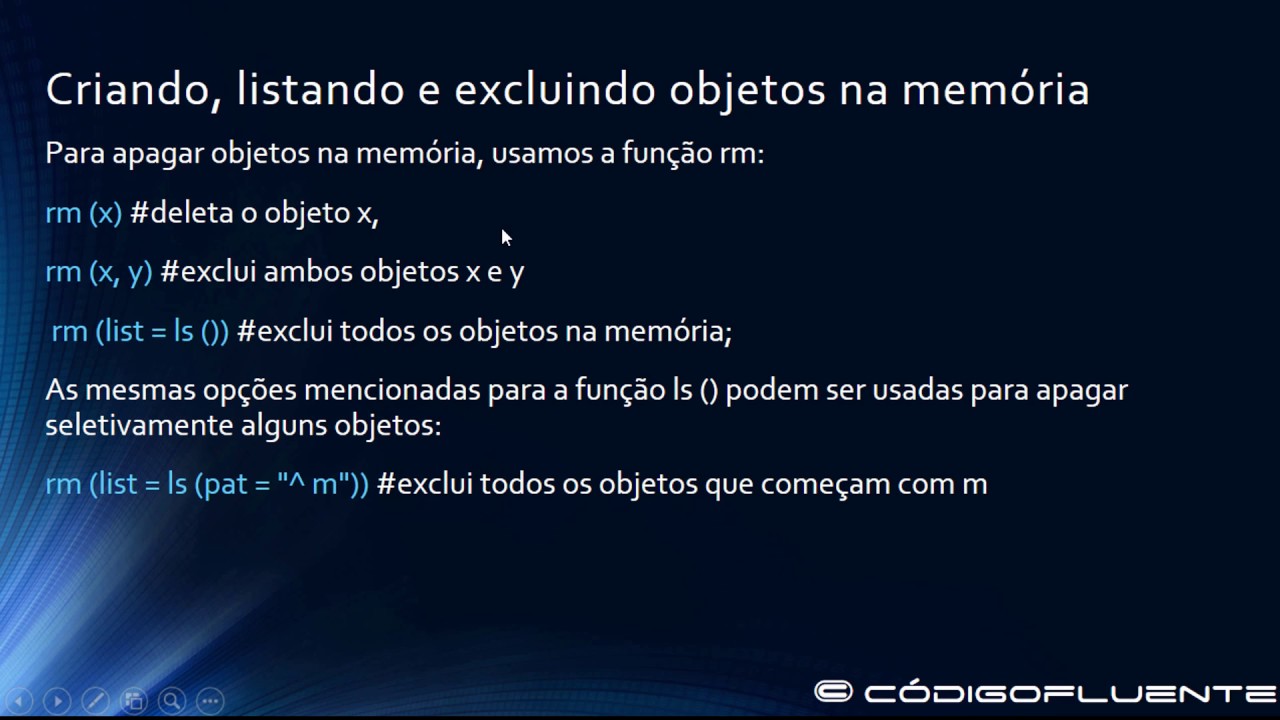 Criando, listando e excluindo objetos na memória

Para apagar objetos na memória, usamos a função rm:

rm (x) #deleta o objeto x,

rm (x, y) #exclui ambos objetos x e y

rm (list = ls ()) #exclui todos os objetos na memória;

As mesmas opções mencionadas para a função ls () podem ser usadas para apagar seletivamente alguns objetos:

rm (list = ls (pat = "^ m")) #exclui todos os objetos que começam com m

CÓDIGOFLUENTE